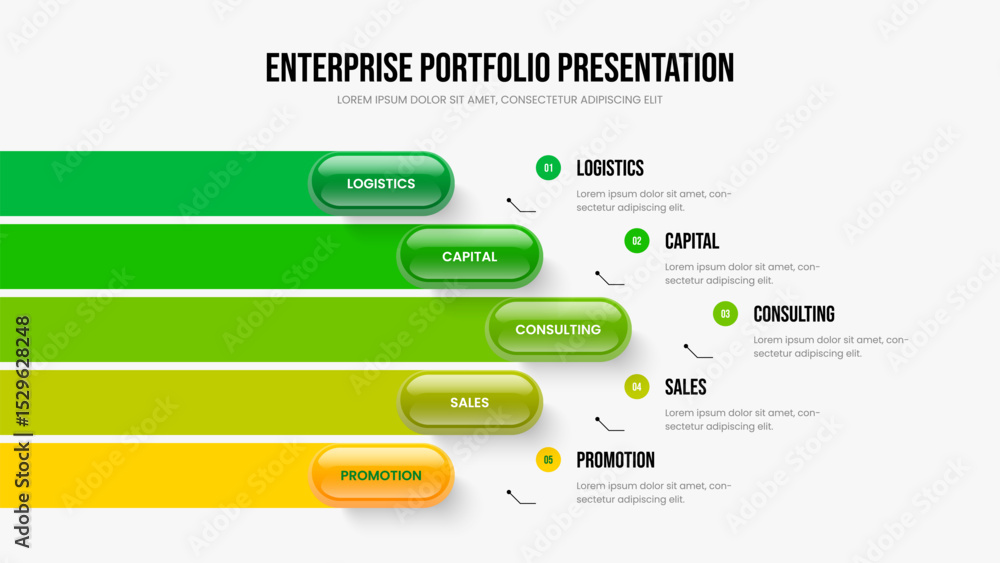 ENTERPRISE PORTFOLIO PRESENTATION
LOREM IPSUM DOLOR SIT AMET, CONSECTETUR ADIPISCING ELIT

LOGISTICS
CAPITAL
CONSULTING
SALES
PROMOTION

01 LOGISTICS
Lorem ipsum dolor sit amet, consectetur adipiscing elit.

02 CAPITAL
Lorem ipsum dolor sit amet, consectetur adipiscing elit.

03 CONSULTING
Lorem ipsum dolor sit amet, consectetur adipiscing elit.

04 SALES
Lorem ipsum dolor sit amet, consectetur adipiscing elit.

05 PROMOTION
Lorem ipsum dolor sit amet, consectetur adipiscing elit.

Adobe Stock | #1529628248